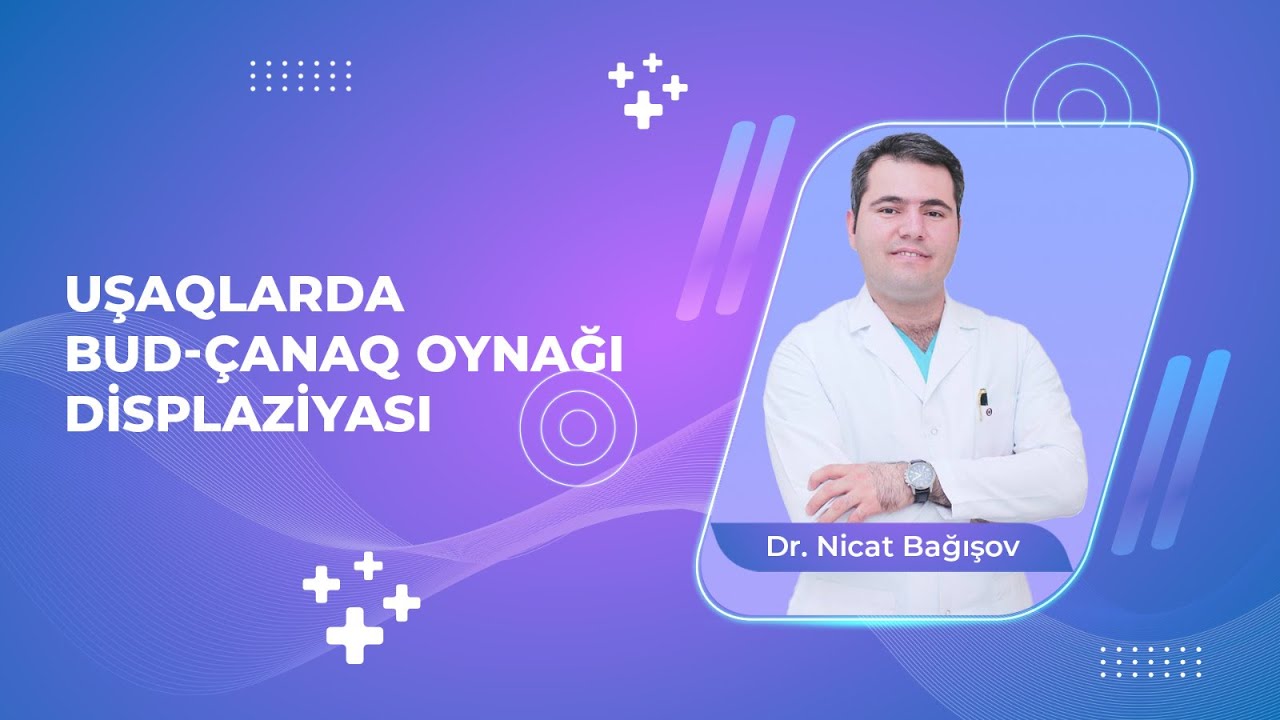 UŞAQLARDA BUD-ÇANAQ OYNAĞI DİSPLAZİYASI

Dr. Nicat Bağışov